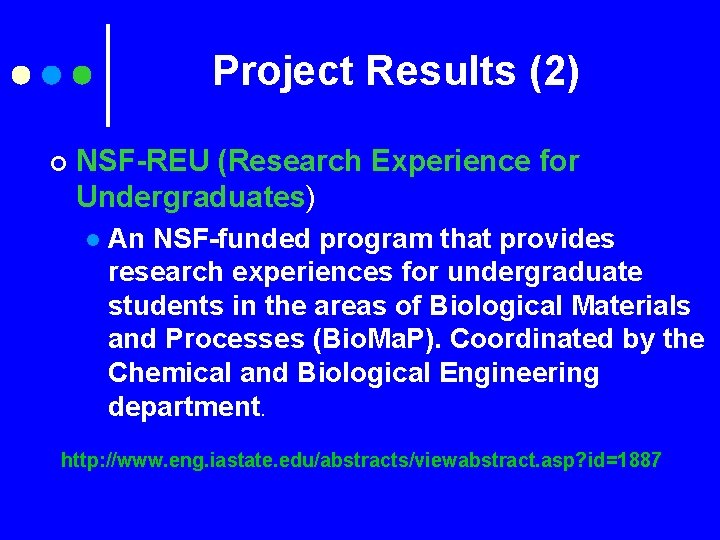 Project Results (2)

NSF-REU (Research Experience for Undergraduates)

An NSF-funded program that provides research experiences for undergraduate students in the areas of Biological Materials and Processes (BioMaP). Coordinated by the Chemical and Biological Engineering department.

http://www.eng.iastate.edu/abstracts/viewabstract.asp?id=1887